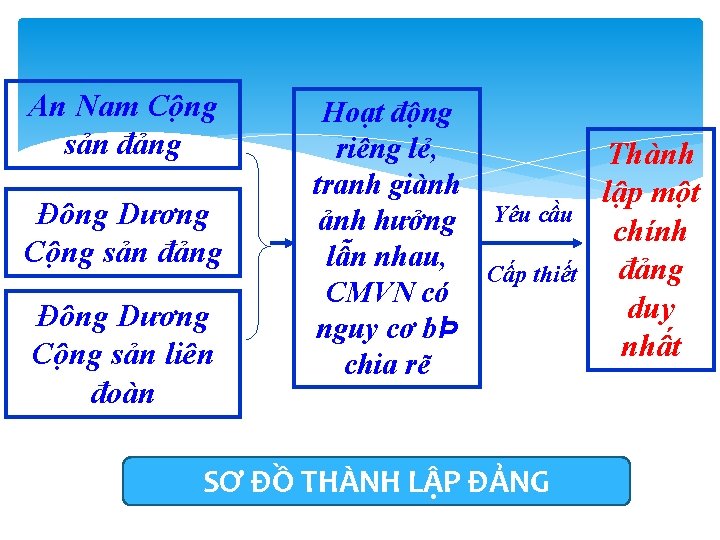 An Nam Cộng sản đảng

Đông Dương Cộng sản đảng

Đông Dương Cộng sản liên đoàn

Hoạt động riêng lẻ, tranh giành ảnh hưởng lẫn nhau, CMVN có nguy cơ bÞ chia rẽ

Yêu cầu

Cấp thiết

Thành lập một chính đảng duy nhất

SƠ ĐỒ THÀNH LẬP ĐẢNG